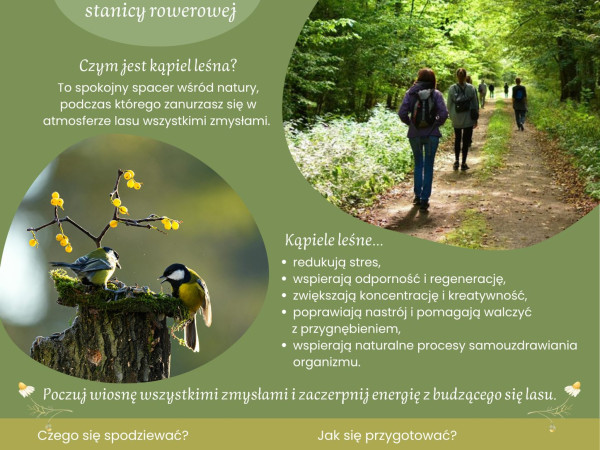 stanicy rowerowej

Czym jest kąpiel leśna?
To spokojny spacer wśród natury, podczas którego zanurzasz się w atmosferze lasu wszystkimi zmysłami.

Kąpiele leśne...
• redukują stres,
• wspierają odporność i regenerację,
• zwiększają koncentrację i kreatywność,
• poprawiają nastrój i pomagają walczyć z przygnębieniem,
• wspierają naturalne procesy samouzdrawiania organizmu.

Poczuj wiosnę wszystkimi zmysłami i zaczerpnij energię z budzącego się lasu.

Czego się spodziewać?

Jak się przygotować?